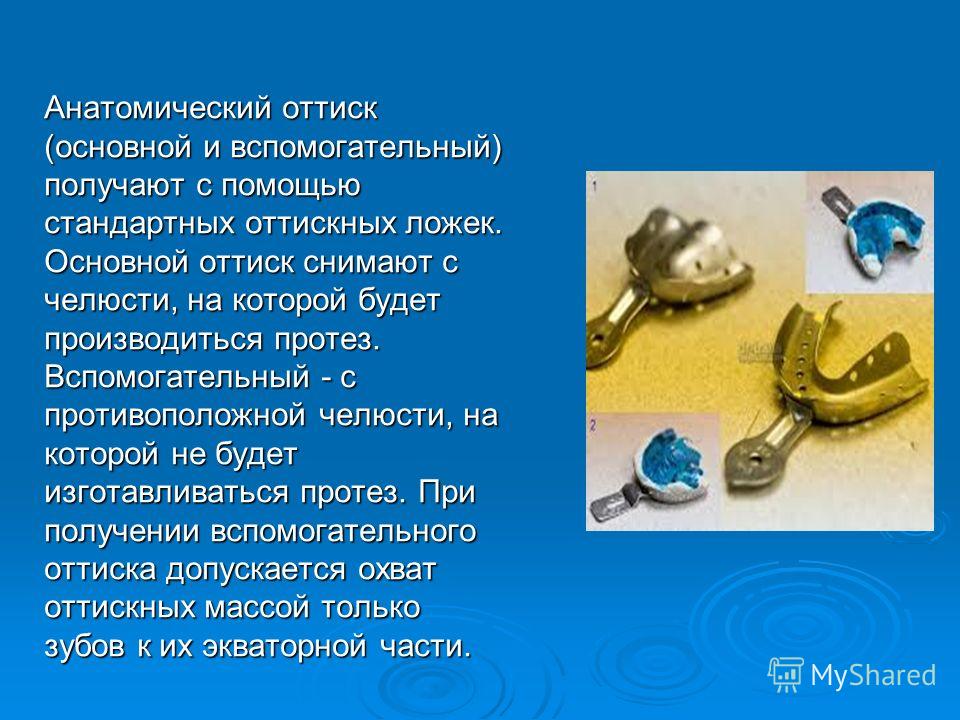 Анатомический оттиск (основной и вспомогательный) получают с помощью стандартных оттискных ложек. Основной оттиск снимают с челюсти, на которой будет производиться протез. Вспомогательный - с противоположной челюсти, на которой не будет изготавливаться протез. При получении вспомогательного оттиска допускается охват оттискных массой только зубов к их экваторной части.

1

2

MyShared